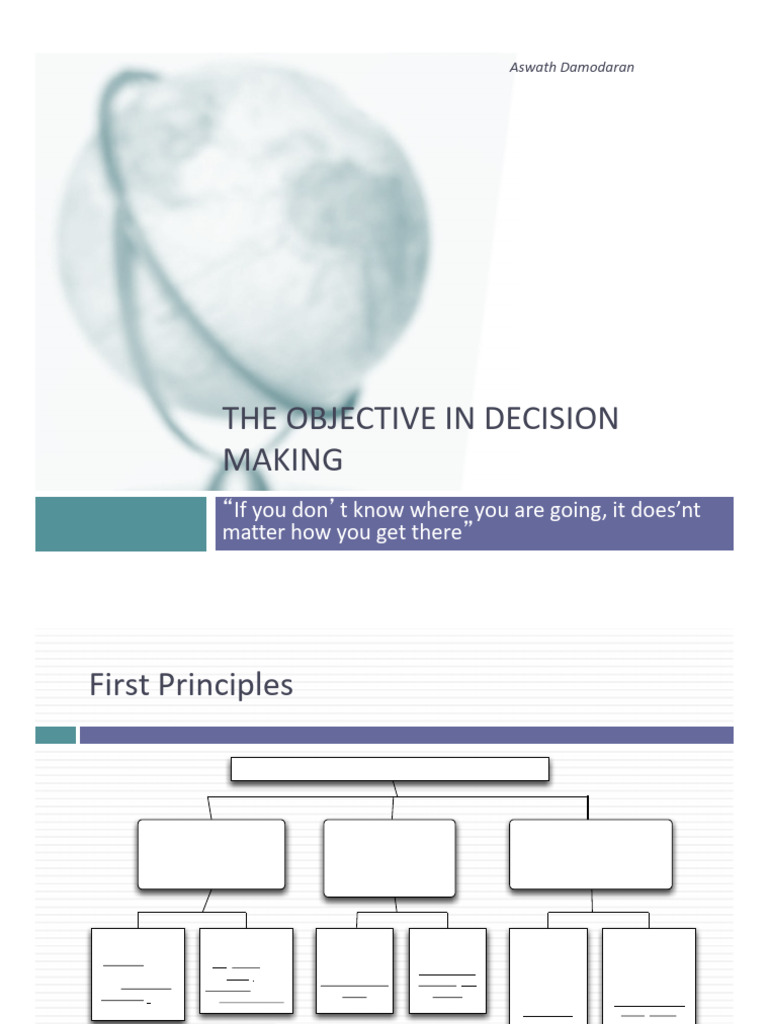 Aswath Damodaran

THE OBJECTIVE IN DECISION MAKING

“If you don’t know where you are going, it does’nt matter how you get there”

First Principles